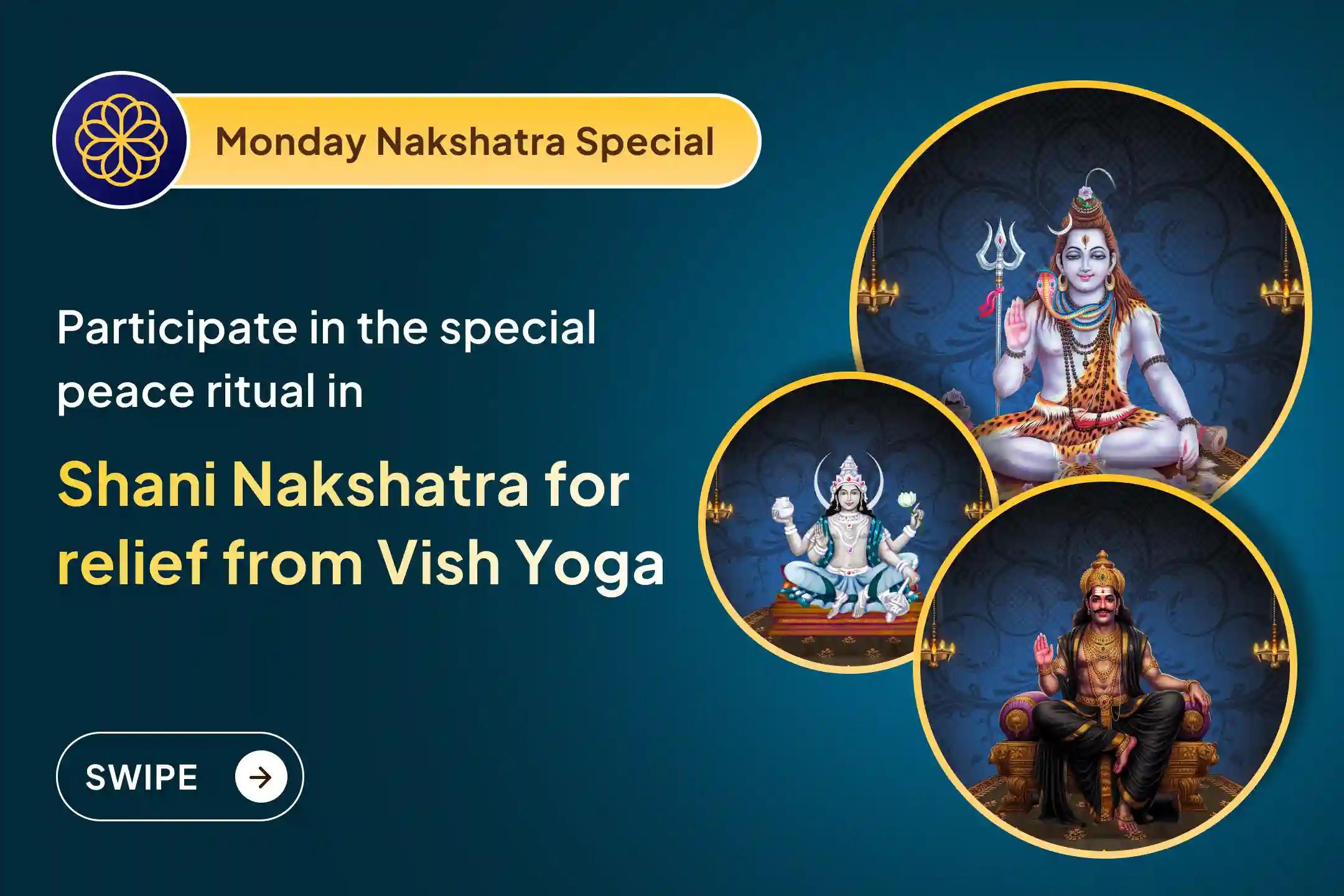 Monday Nakshatra Special

Participate in the special peace ritual in

Shani Nakshatra for relief from Vish Yoga

SWIPE